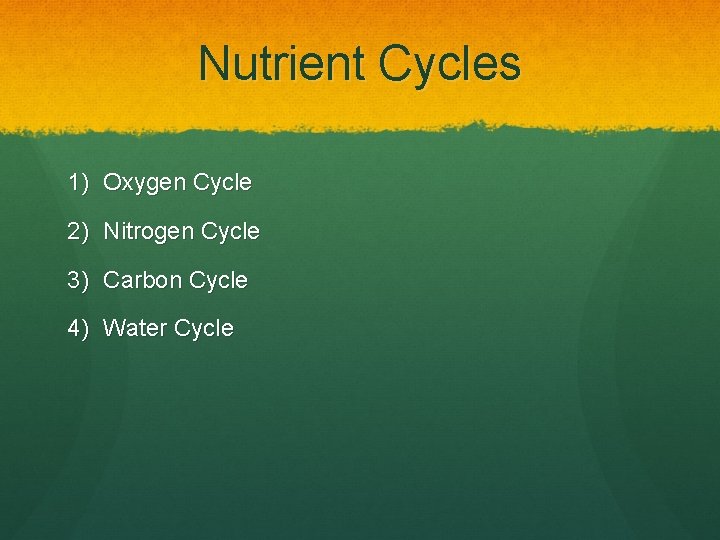 Nutrient Cycles

1) Oxygen Cycle

2) Nitrogen Cycle

3) Carbon Cycle

4) Water Cycle